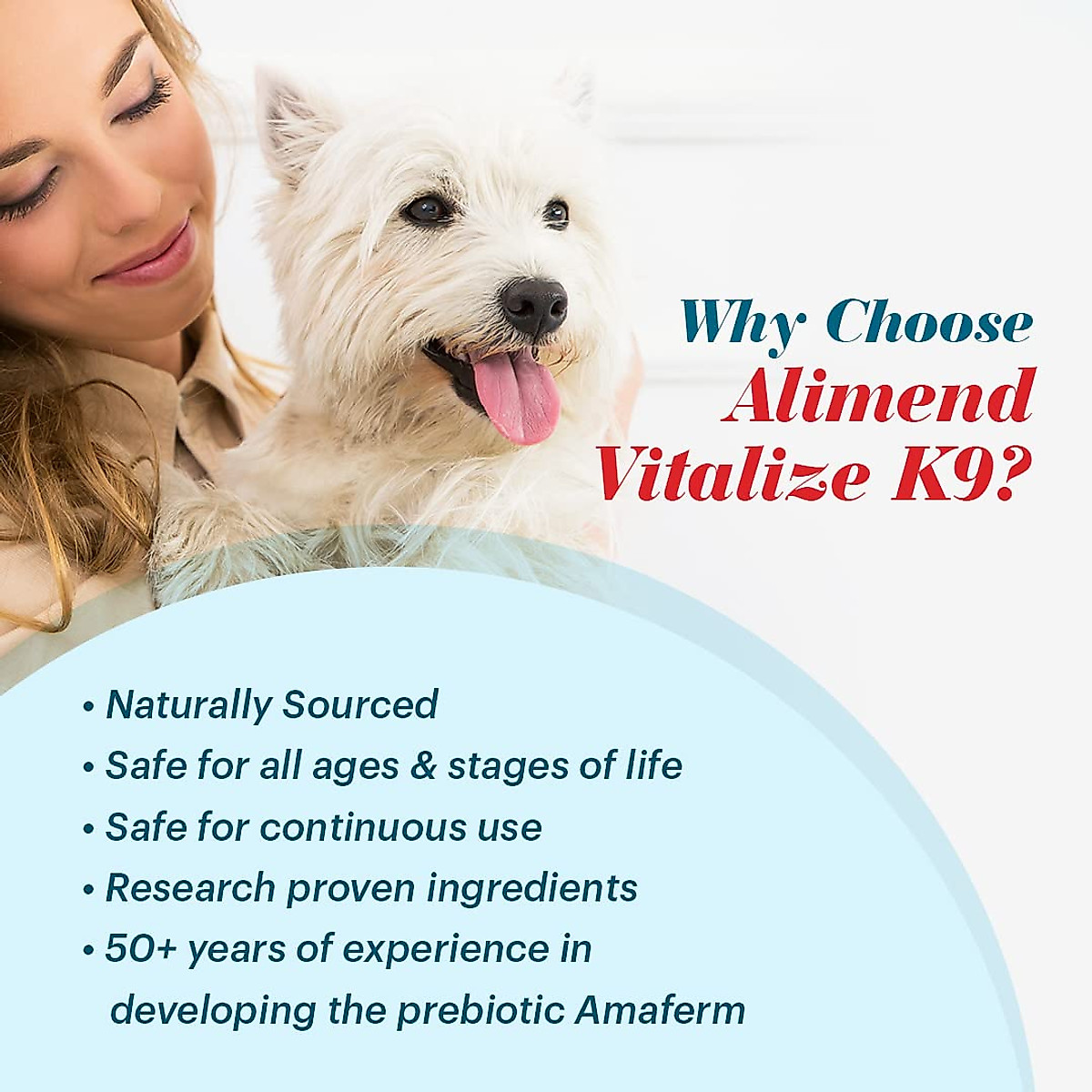 Why Choose Alimend Vitalize K9?

• Naturally Sourced
• Safe for all ages & stages of life
• Safe for continuous use
• Research proven ingredients
• 50+ years of experience in developing the prebiotic Amaferm